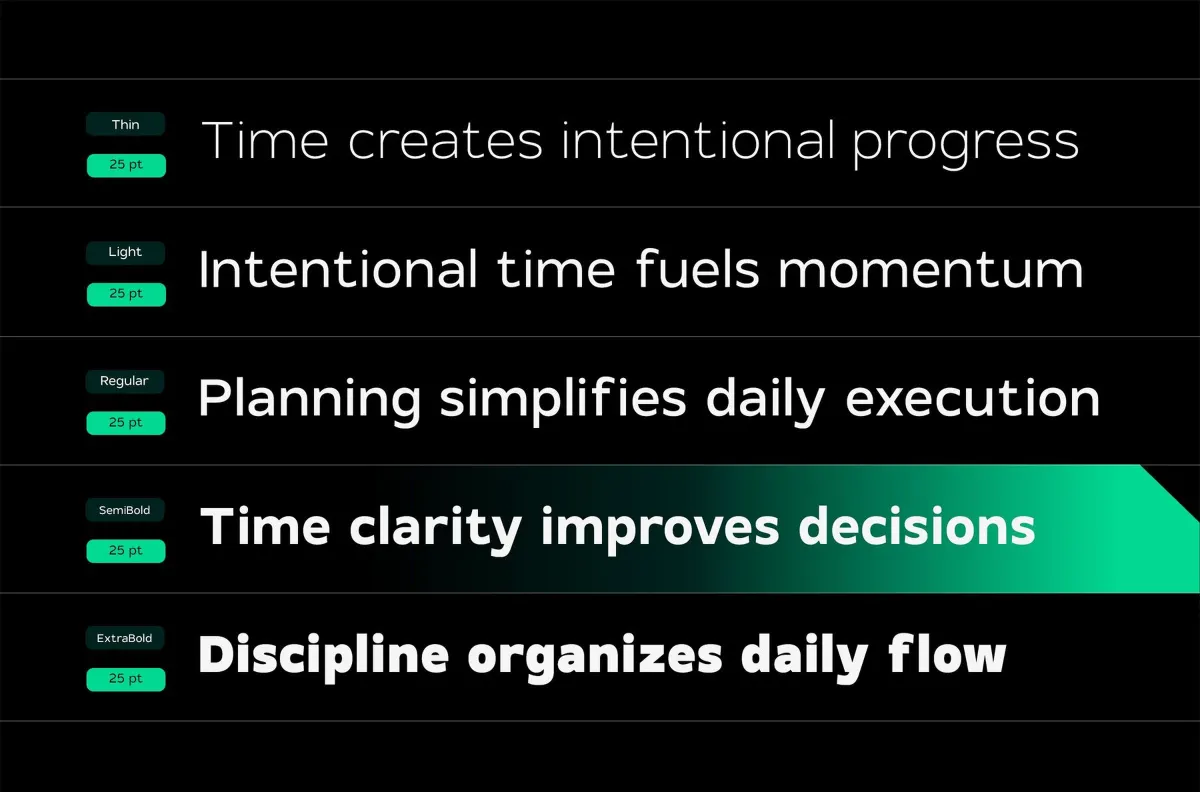 Thin
25 pt
Time creates intentional progress

Light
25 pt
Intentional time fuels momentum

Regular
25 pt
Planning simplifies daily execution

SemiBold
25 pt
Time clarity improves decisions

ExtraBold
25 pt
Discipline organizes daily flow